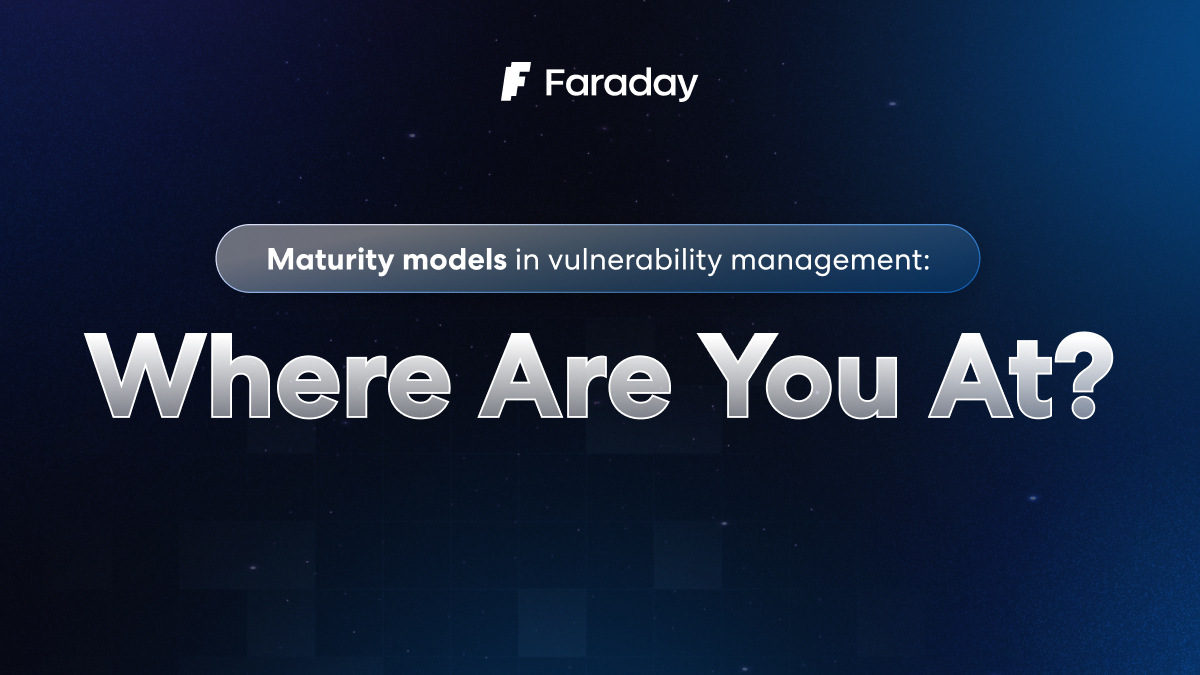 Faraday

Maturity models in vulnerability management:

Where Are You At?